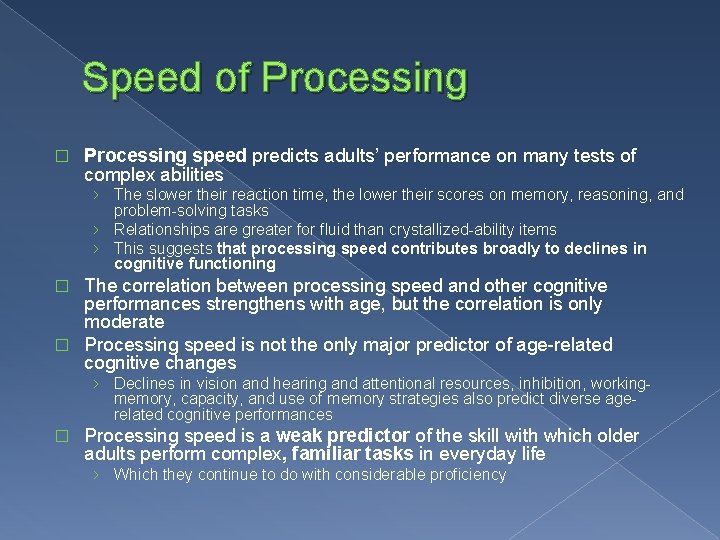 Speed of Processing

□ Processing speed predicts adults' performance on many tests of complex abilities

› The slower their reaction time, the lower their scores on memory, reasoning, and problem-solving tasks

› Relationships are greater for fluid than crystallized-ability items

› This suggests that processing speed contributes broadly to declines in cognitive functioning

□ The correlation between processing speed and other cognitive performances strengthens with age, but the correlation is only moderate

□ Processing speed is not the only major predictor of age-related cognitive changes

› Declines in vision and hearing and attentional resources, inhibition, working-memory, capacity, and use of memory strategies also predict diverse age-related cognitive performances

□ Processing speed is a weak predictor of the skill with which older adults perform complex, familiar tasks in everyday life

› Which they continue to do with considerable proficiency